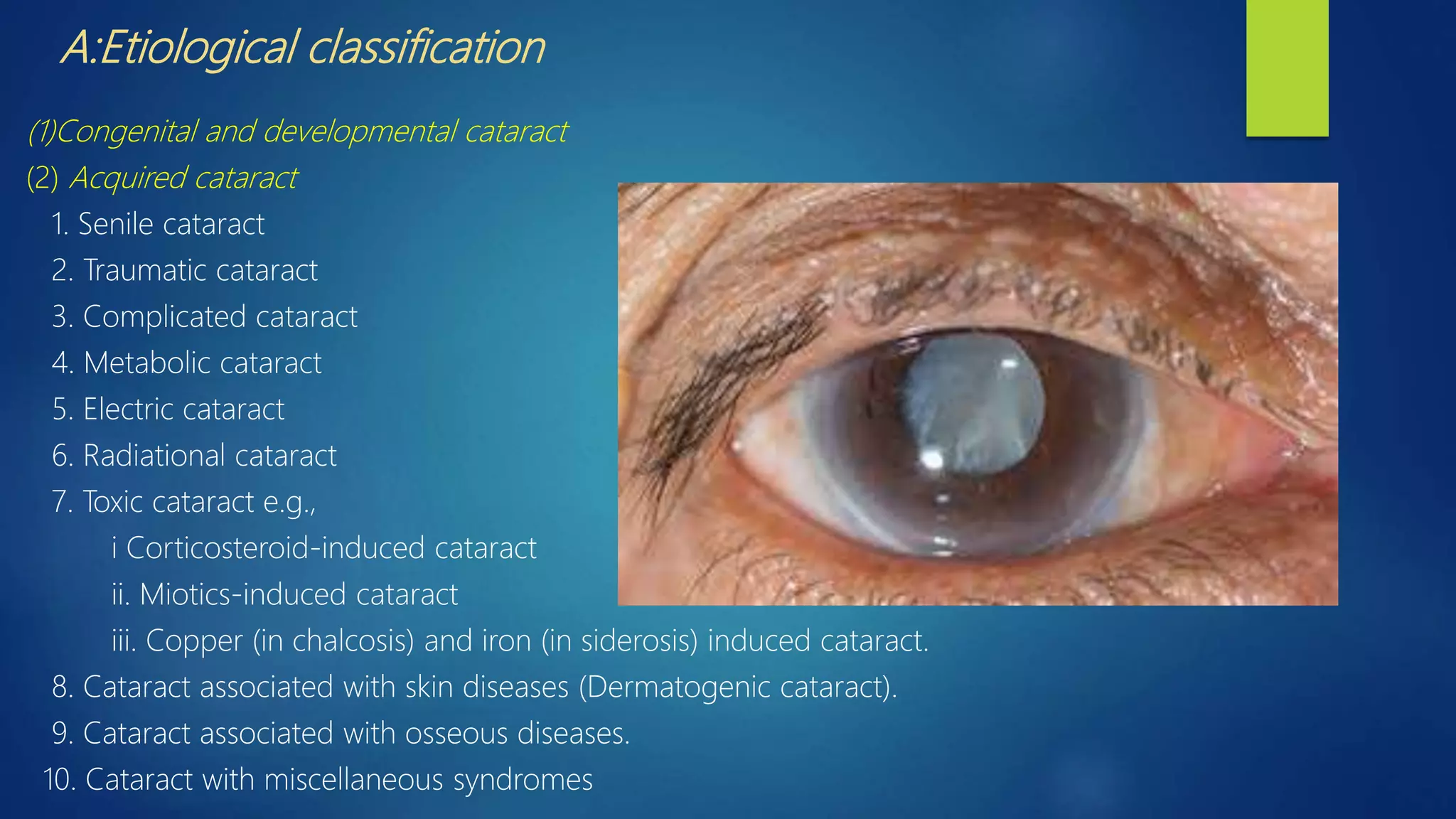 A:Etiological classification

(1)Congenital and developmental cataract

(2) Acquired cataract

1. Senile cataract
2. Traumatic cataract
3. Complicated cataract
4. Metabolic cataract
5. Electric cataract
6. Radiational cataract
7. Toxic cataract e.g.,
i Corticosteroid-induced cataract
ii. Miotics-induced cataract
iii. Copper (in chalcosis) and iron (in siderosis) induced cataract.
8. Cataract associated with skin diseases (Dermatogenic cataract).
9. Cataract associated with osseous diseases.
10. Cataract with miscellaneous syndromes